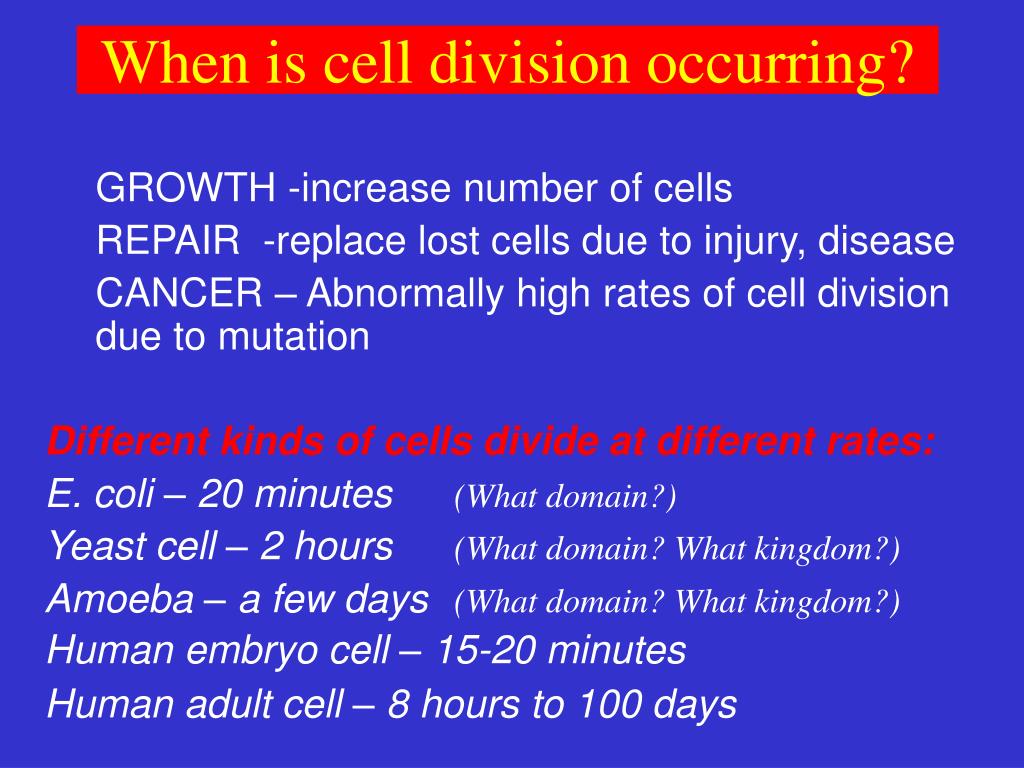 When is cell division occurring?

GROWTH -increase number of cells
REPAIR -replace lost cells due to injury, disease
CANCER – Abnormally high rates of cell division due to mutation

Different kinds of cells divide at different rates:
E. coli – 20 minutes (What domain?)
Yeast cell – 2 hours (What domain? What kingdom?)
Amoeba – a few days (What domain? What kingdom?)
Human embryo cell – 15-20 minutes
Human adult cell – 8 hours to 100 days